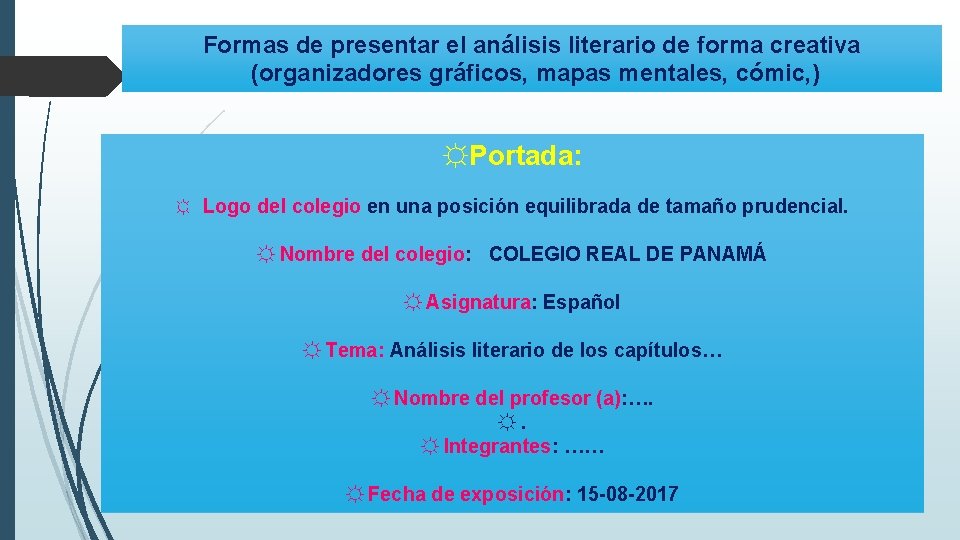 Formas de presentar el análisis literario de forma creativa (organizadores gráficos, mapas mentales, cómic,)

☼Portada:

☼ Logo del colegio en una posición equilibrada de tamaño prudencial.

☼Nombre del colegio: COLEGIO REAL DE PANAMÁ

☼Asignatura: Español

☼Tema: Análisis literario de los capítulos…

☼Nombre del profesor (a):….
☼.
☼Integrantes: ……

☼Fecha de exposición: 15-08-2017